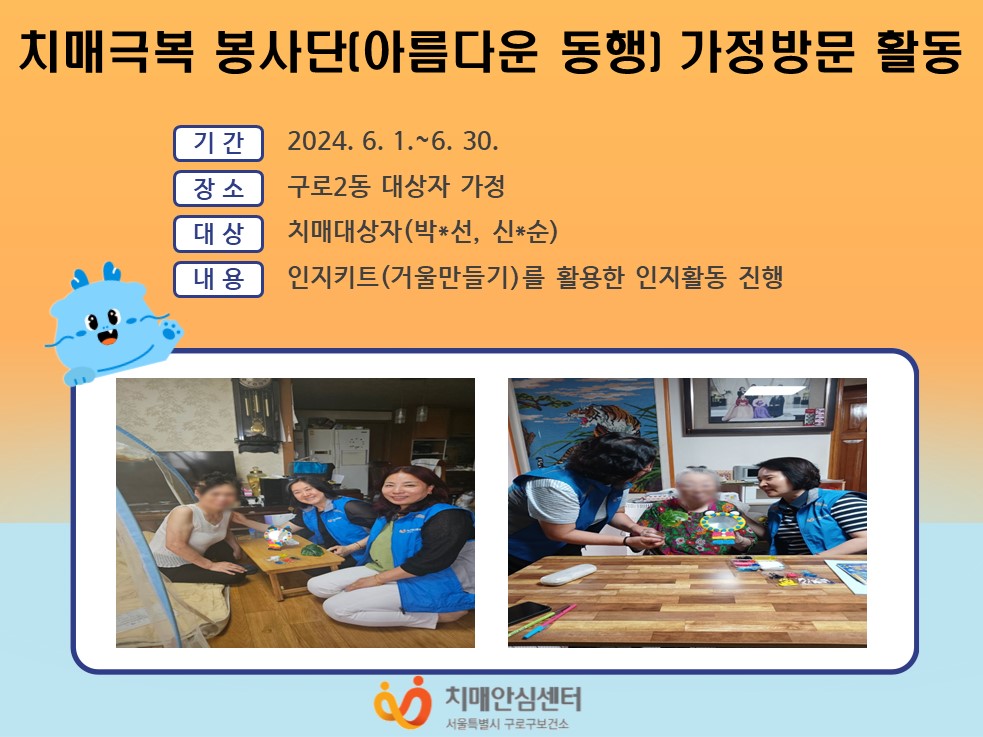 치매극복 봉사단(아름다운 동행) 가정방문 활동

기 간 2024. 6. 1.~6. 30.

장 소 구로2동 대상자 가정

대 상 치매대상자(박*선, 신*순)

내 용 인지키트(거울만들기)를 활용한 인지활동 진행

치매안심센터
서울특별시 구로구보건소